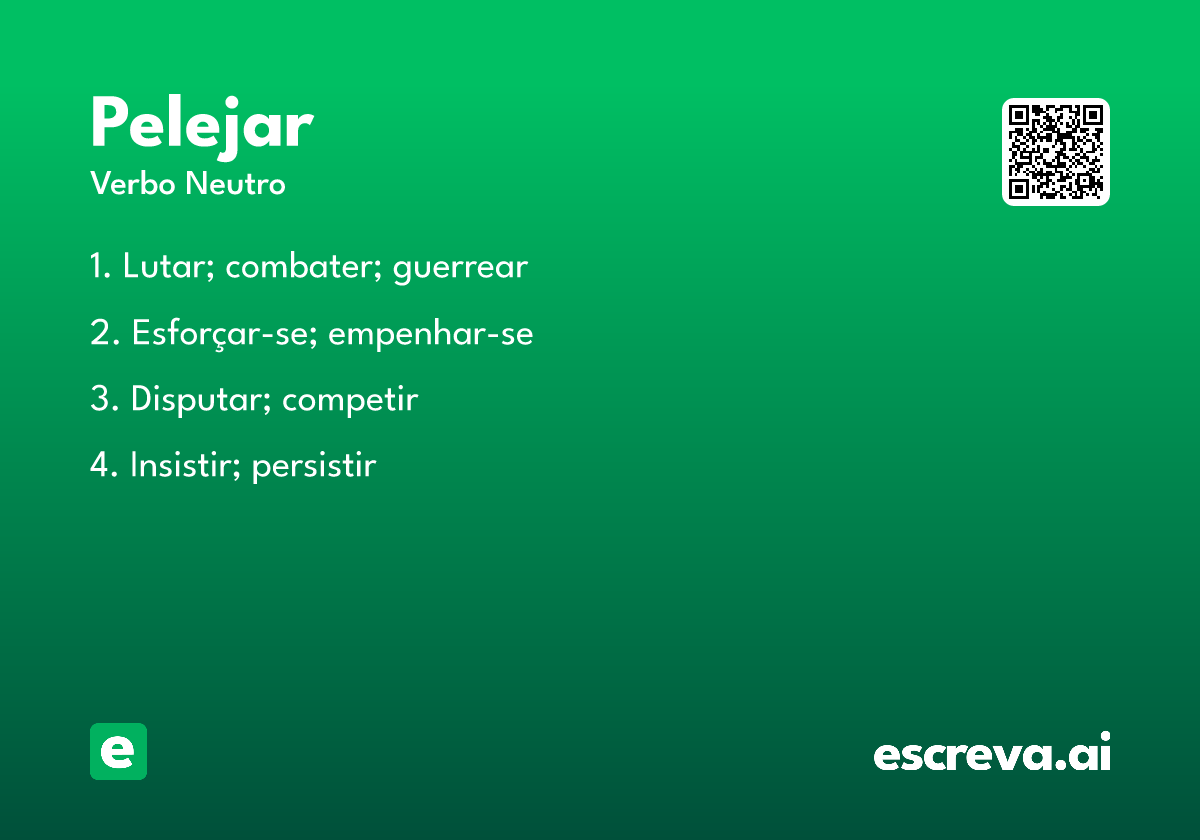 Pelejar
Verbo Neutro

1. Lutar; combater; guerrear

2. Esforçar-se; empenhar-se

3. Disputar; competir

4. Insistir; persistir

e

escreva.ai